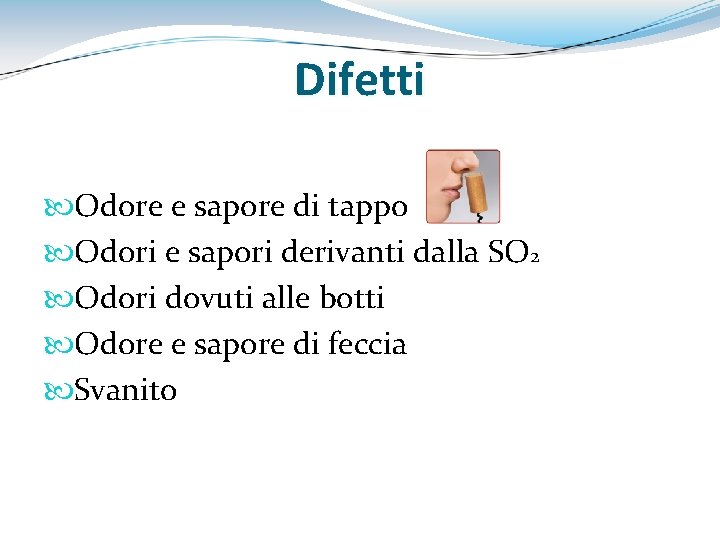 Difetti

Odore e sapore di tappo
Odori e sapori derivanti dalla $SO_2$
Odori dovuti alle botti
Odore e sapore di feccia
Svanito